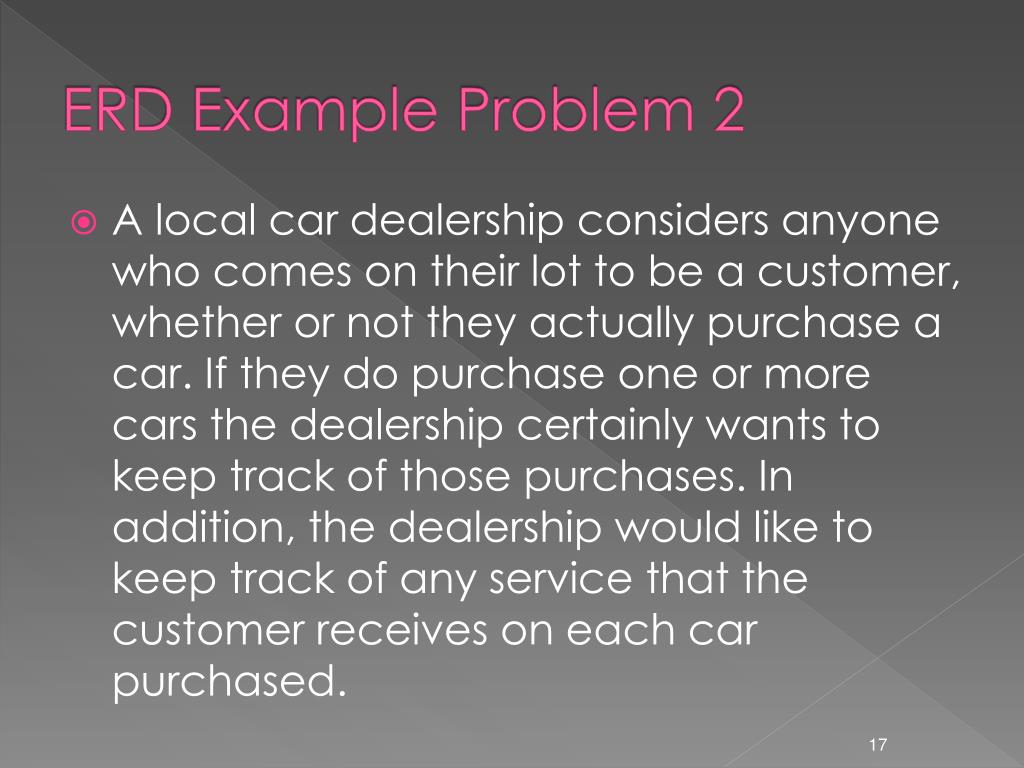 ERD Example Problem 2

A local car dealership considers anyone who comes on their lot to be a customer, whether or not they actually purchase a car. If they do purchase one or more cars the dealership certainly wants to keep track of those purchases. In addition, the dealership would like to keep track of any service that the customer receives on each car purchased.

17